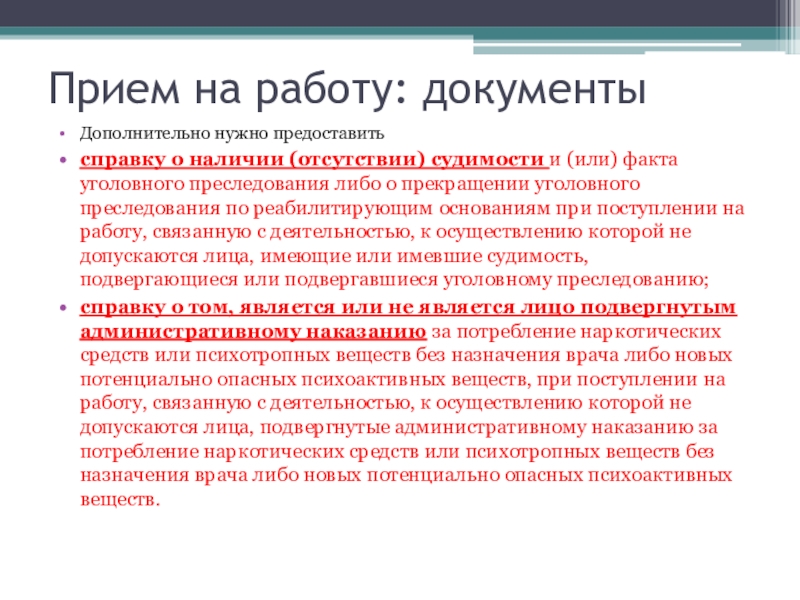 Прием на работу: документы

• Дополнительно нужно предоставить

• справку о наличии (отсутствии) судимости и (или) факта уголовного преследования либо о прекращении уголовного преследования по реабилитирующим основаниям при поступлении на работу, связанную с деятельностью, к осуществлению которой не допускаются лица, имеющие или имевшие судимость, подвергающиеся или подвергавшиеся уголовному преследованию;

• справку о том, является или не является лицо подвергнутым административному наказанию за потребление наркотических средств или психотропных веществ без назначения врача либо новых потенциально опасных психоактивных веществ, при поступлении на работу, связанную с деятельностью, к осуществлению которой не допускаются лица, подвергнутые административному наказанию за потребление наркотических средств или психотропных веществ без назначения врача либо новых потенциально опасных психоактивных веществ.